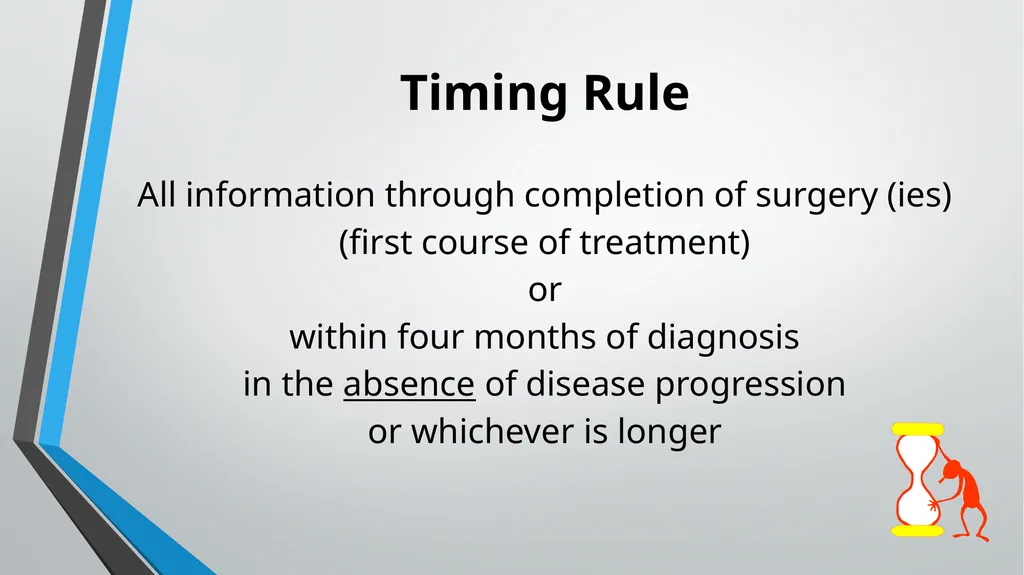 Timing Rule

All information through completion of surgery (ies)
(first course of treatment)
or
within four months of diagnosis
in the absence of disease progression
or whichever is longer